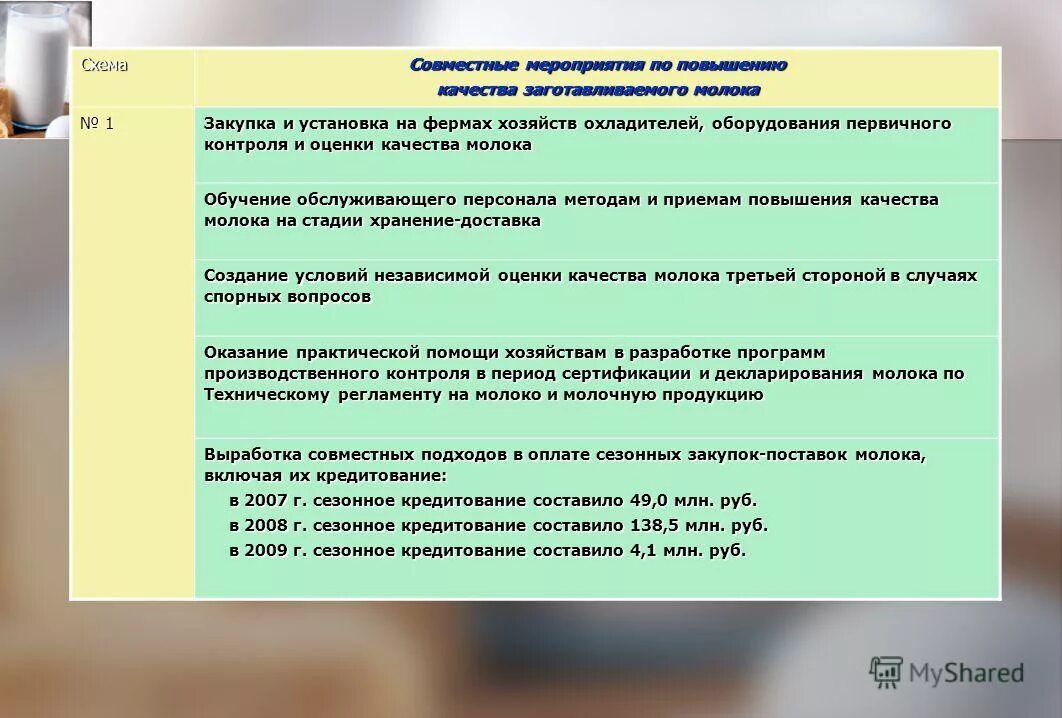 | Схема | Совместные мероприятия по повышению качества заготавливаемого молока |
|---|---|
| № 1 | Закупка и установка на фермах хозяйств охладителей, оборудования первичного контроля и оценки качества молока |
| | Обучение обслуживающего персонала методам и приемам повышения качества молока на стадии хранение-доставка |
| | Создание условий независимой оценки качества молока третьей стороной в случаях спорных вопросов |
| | Оказание практической помощи хозяйствам в разработке программ производственного контроля в период сертификации и декларирования молока по Техническому регламенту на молоко и молочную продукцию |
| | Выработка совместных подходов в оплате сезонных закупок-поставок молока, включая их кредитование: в 2007 г. сезонное кредитование составило 49,0 млн. руб. в 2008 г. сезонное кредитование составило 138,5 млн. руб. в 2009 г. сезонное кредитование составило 4,1 млн. руб. |

MyShared